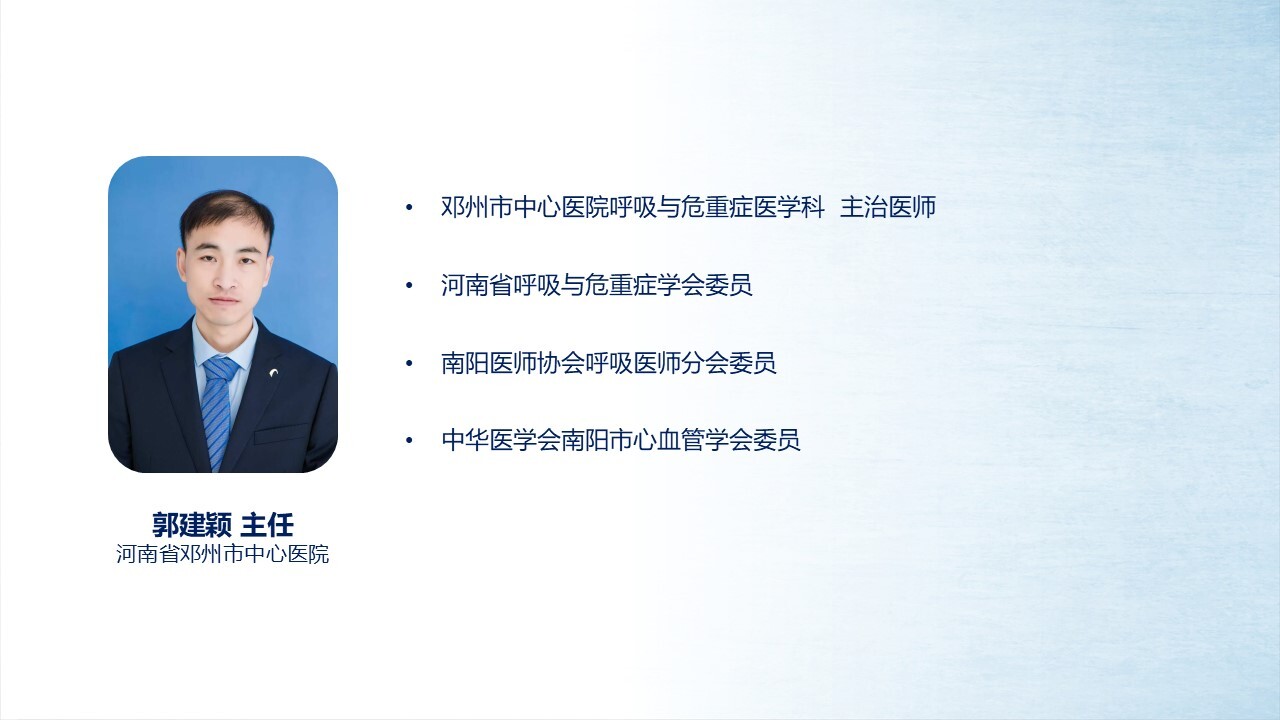 郭建颖 主任
河南省邓州市中心医院

• 邓州市中心医院呼吸与危重症医学科 主治医师

• 河南省呼吸与危重症学会委员

• 南阳医师协会呼吸医师分会委员

• 中华医学会南阳市心血管学会委员